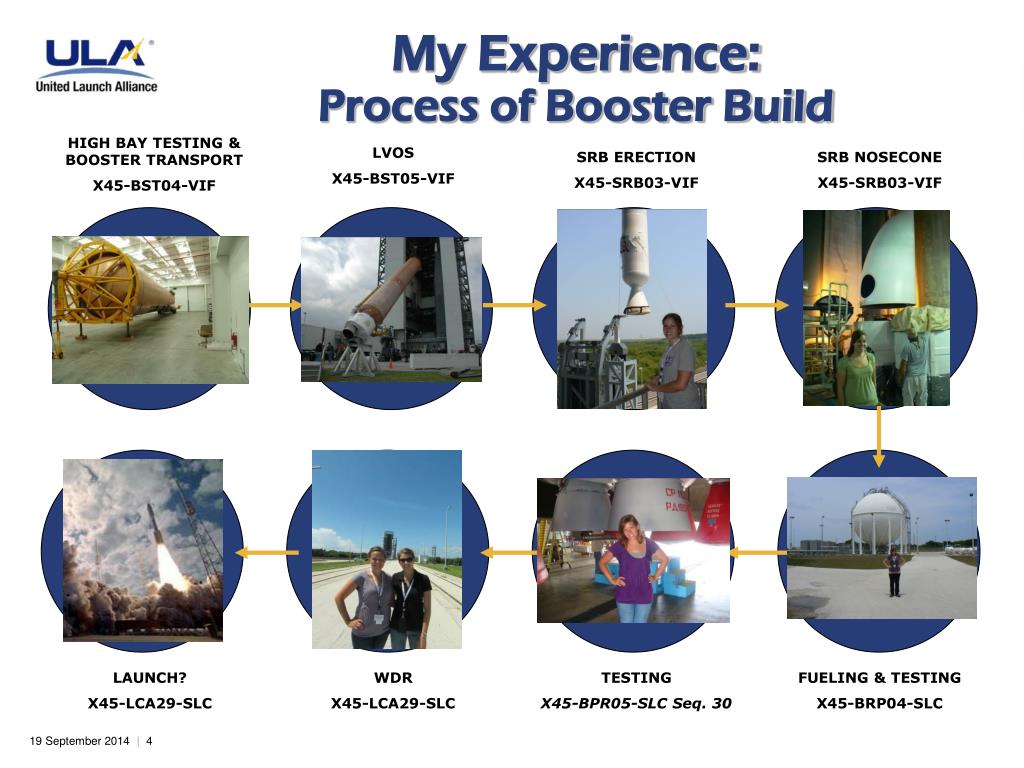 ULA
United Launch Alliance

My Experience:
Process of Booster Build

HIGH BAY TESTING & BOOSTER TRANSPORT
X45-BST04-VIF

LVOS
X45-BST05-VIF

SRB ERECTION
X45-SRB03-VIF

SRB NOSECONE
X45-SRB03-VIF

LAUNCH?
X45-LCA29-SLC

WDR
X45-LCA29-SLC

TESTING
X45-BPR05-SLC Seq. 30

FUELING & TESTING
X45-BRP04-SLC

19 September 2014 | 4